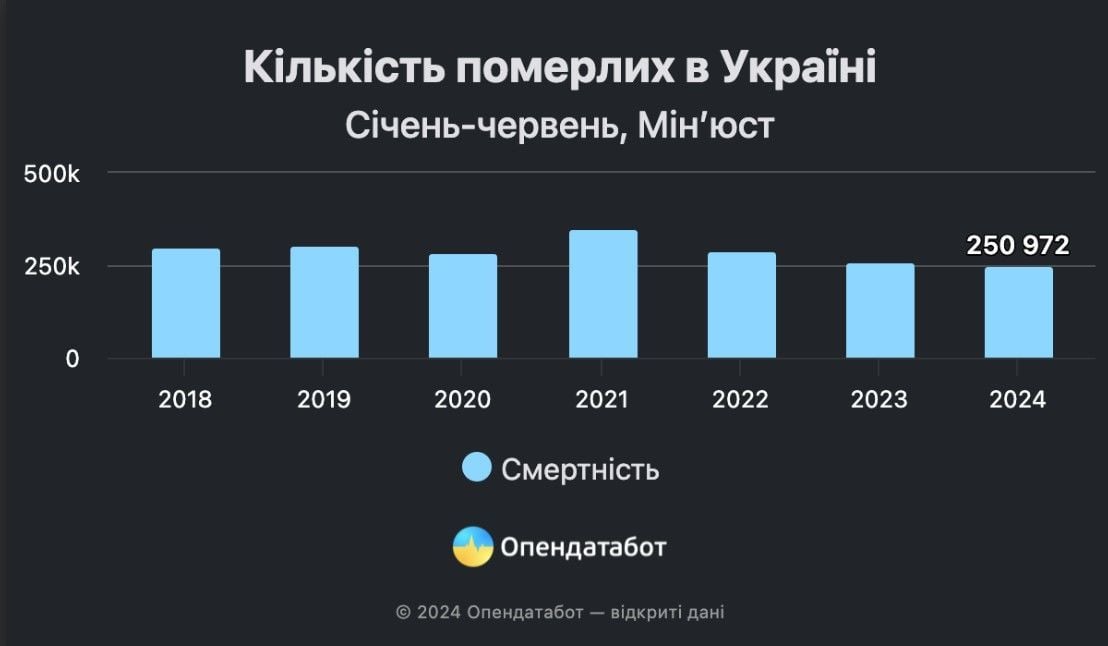 Кількість померлих в Україні
Січень-червень, Мін'юст

500k
250k
0

250 972

2018
2019
2020
2021
2022
2023
2024

Смертність

Опендатабот

© 2024 Опендатабот — відкриті дані